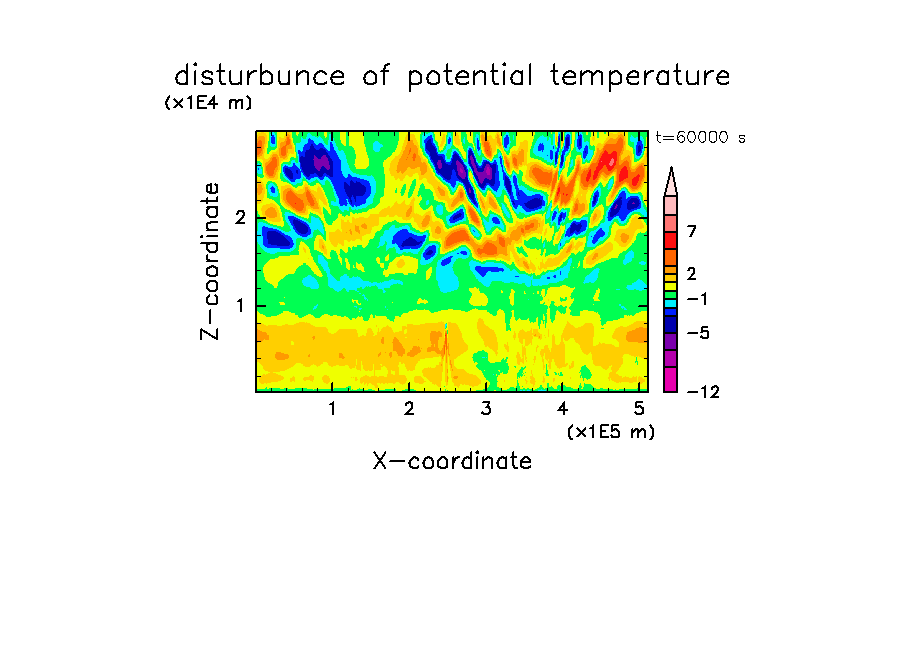 disturbunce of potential temperature
(x1E4 m)
t=60000 s
Z-coordinate
2
1
7
2
−1
−5
−12
1
2
3
4
5
(x1E5 m)
X-coordinate